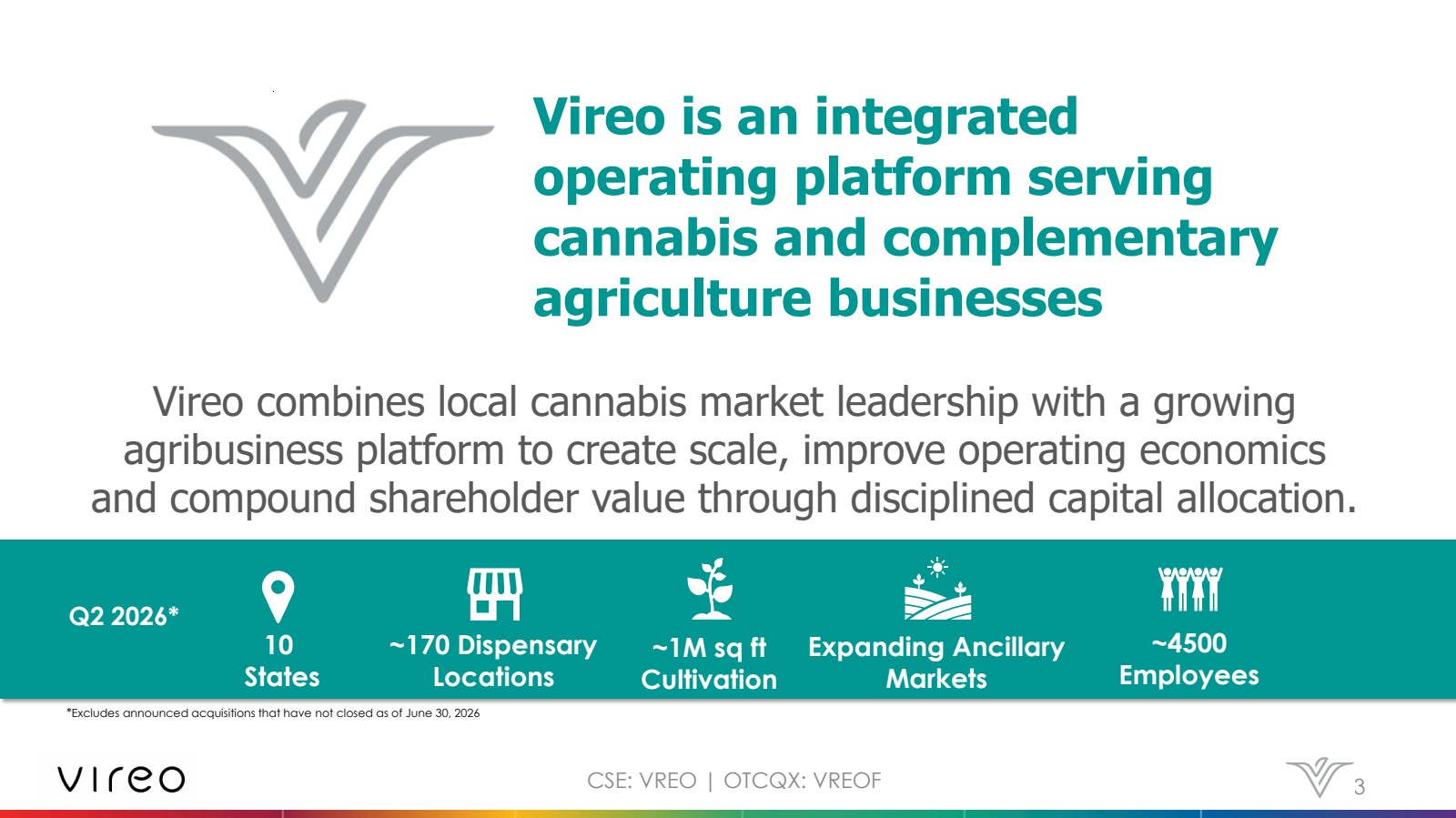 Vireo is an integrated operating platform serving cannabis and complementary agriculture businesses

Vireo combines local cannabis market leadership with a growing agribusiness platform to create scale, improve operating economics and compound shareholder value through disciplined capital allocation.

Q2 2026*

10 States

~170 Dispensary Locations

~1M sq ft Cultivation

Expanding Ancillary Markets

~4500 Employees

*Excludes announced acquisitions that have not closed as of June 30, 2026

vireo

CSE: VREO | OTCQX: VREOF

3